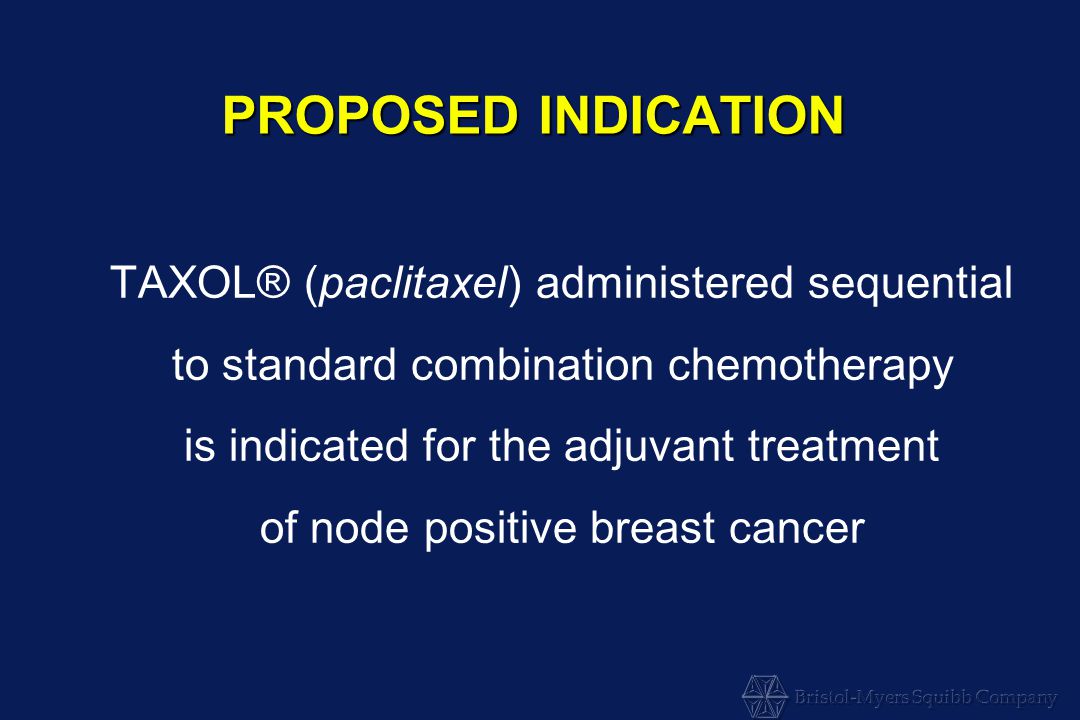 PROPOSED INDICATION

TAXOL® (paclitaxel) administered sequential to standard combination chemotherapy is indicated for the adjuvant treatment of node positive breast cancer

Bristol-Myers Squibb Company